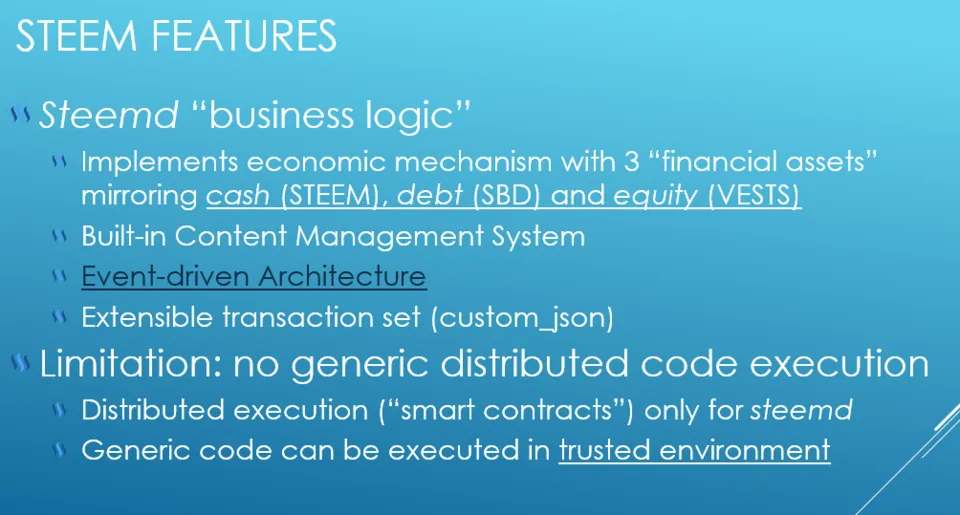 STEEM FEATURES

Steemd "business logic"

Implements economic mechanism with 3 "financial assets" mirroring cash (STEEM), debt (SBD) and equity (VESTS)

Built-in Content Management System

Event-driven Architecture

Extensible transaction set (custom_json)

Limitation: no generic distributed code execution

Distributed execution ("smart contracts") only for steemd

Generic code can be executed in trusted environment